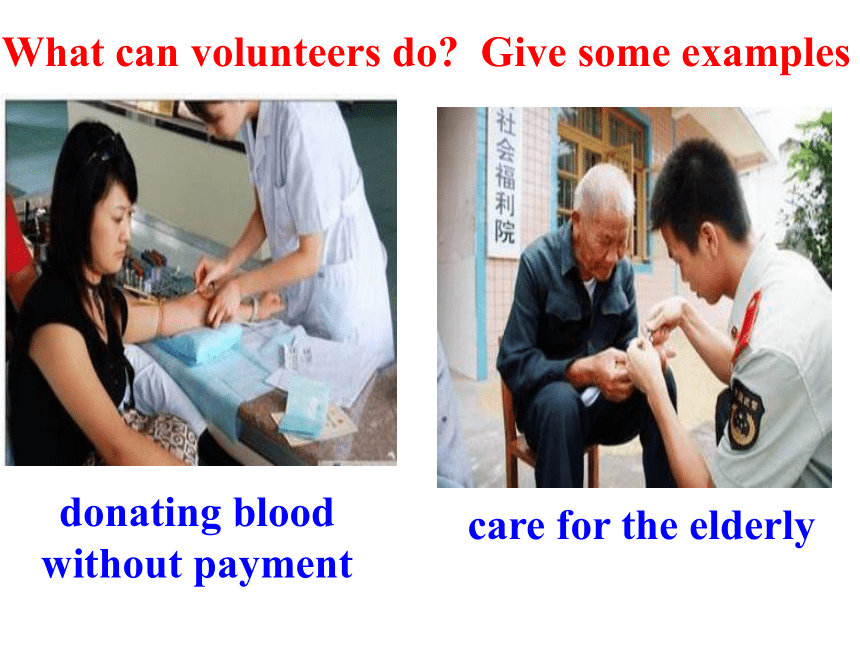 What can volunteers do? Give some examples

社会福利院

donating blood without payment

care for the elderly